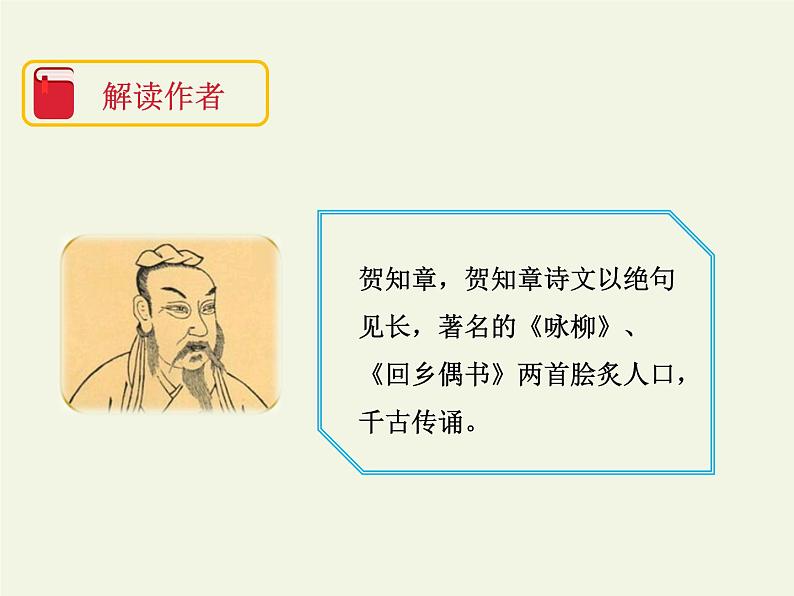 解读作者

贺知章，贺知章诗文以绝句见长，著名的《咏柳》、《回乡偶书》两首脍炙人口，千古传诵。